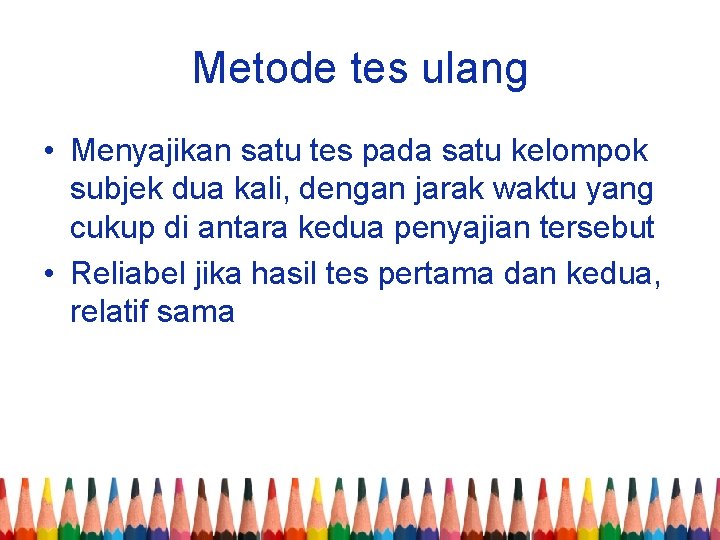 Metode tes ulang

• Menyajikan satu tes pada satu kelompok subjek dua kali, dengan jarak waktu yang cukup di antara kedua penyajian tersebut
• Reliabel jika hasil tes pertama dan kedua, relatif sama